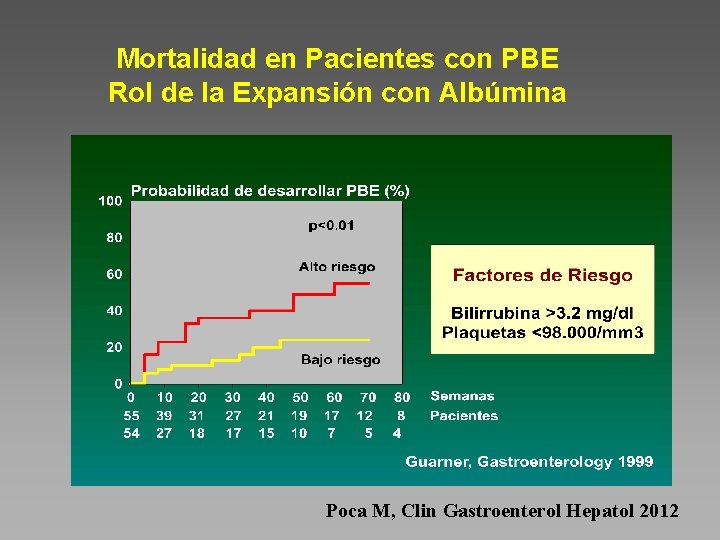 Mortalidad en Pacientes con PBE
Rol de la Expansión con Albúmina

Probabilidad de desarrollar PBE (%)

100
80
60
40
20
0

p<0.01

Alto riesgo

Bajo riesgo

0 10 20 30 40 50 60 70 80 Semanas
55 39 31 27 21 19 17 12 8 Pacientes
54 27 18 17 15 10 7 5 4

Factores de Riesgo

Bilirrubina >3.2 mg/dl
Plaquetas <98.000/mm3

Guarner, Gastroenterology 1999

Poca M, Clin Gastroenterol Hepatol 2012